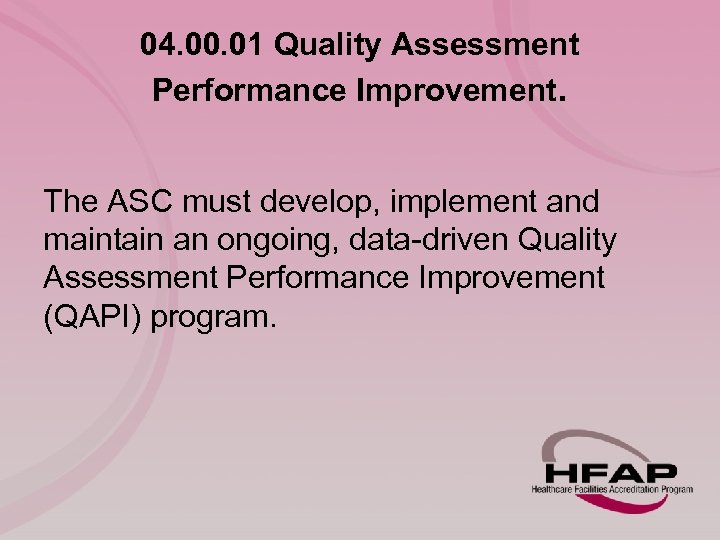 04.00.01 Quality Assessment Performance Improvement.

The ASC must develop, implement and maintain an ongoing, data-driven Quality Assessment Performance Improvement (QAPI) program.

HFAP
Healthcare Facilities Accreditation Program